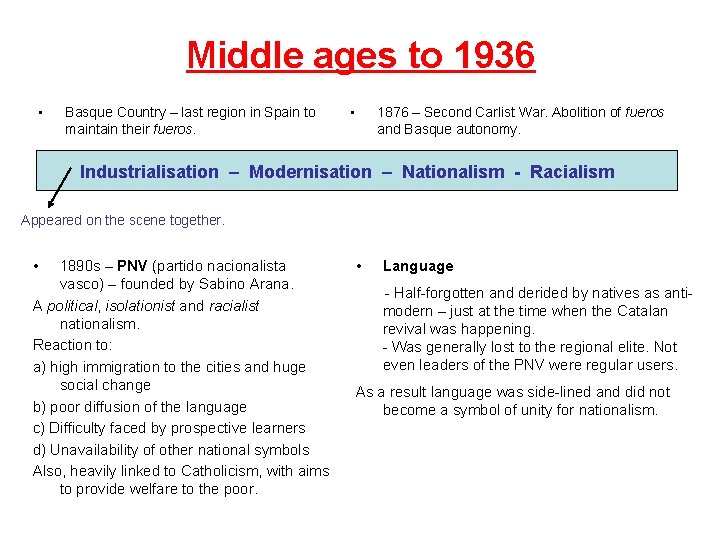 Middle ages to 1936

• Basque Country – last region in Spain to maintain their fueros.

• 1876 – Second Carlist War. Abolition of fueros and Basque autonomy.

Industrialisation – Modernisation – Nationalism - Racialism

Appeared on the scene together.

• 1890s – PNV (partido nacionalista vasco) – founded by Sabino Arana.

A political, isolationist and racialist nationalism.

Reaction to:

a) high immigration to the cities and huge social change

b) poor diffusion of the language

c) Difficulty faced by prospective learners

d) Unavailability of other national symbols

Also, heavily linked to Catholicism, with aims to provide welfare to the poor.

• Language

- Half-forgotten and derided by natives as anti-modern – just at the time when the Catalan revival was happening.
- Was generally lost to the regional elite. Not even leaders of the PNV were regular users.

As a result language was side-lined and did not become a symbol of unity for nationalism.